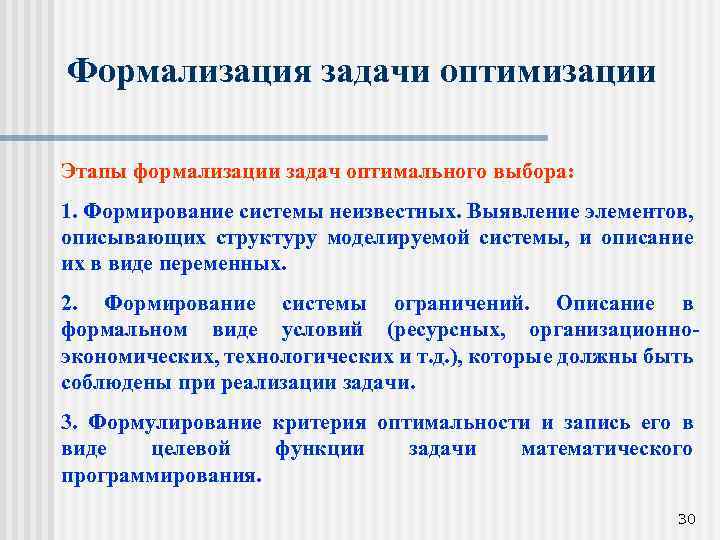 Формализация задачи оптимизации

Этапы формализации задач оптимального выбора:

1. Формирование системы неизвестных. Выявление элементов, описывающих структуру моделируемой системы, и описание их в виде переменных.

2. Формирование системы ограничений. Описание в формальном виде условий (ресурсных, организационно-экономических, технологических и т.д.), которые должны быть соблюдены при реализации задачи.

3. Формулирование критерия оптимальности и запись его в виде целевой функции задачи математического программирования.

30